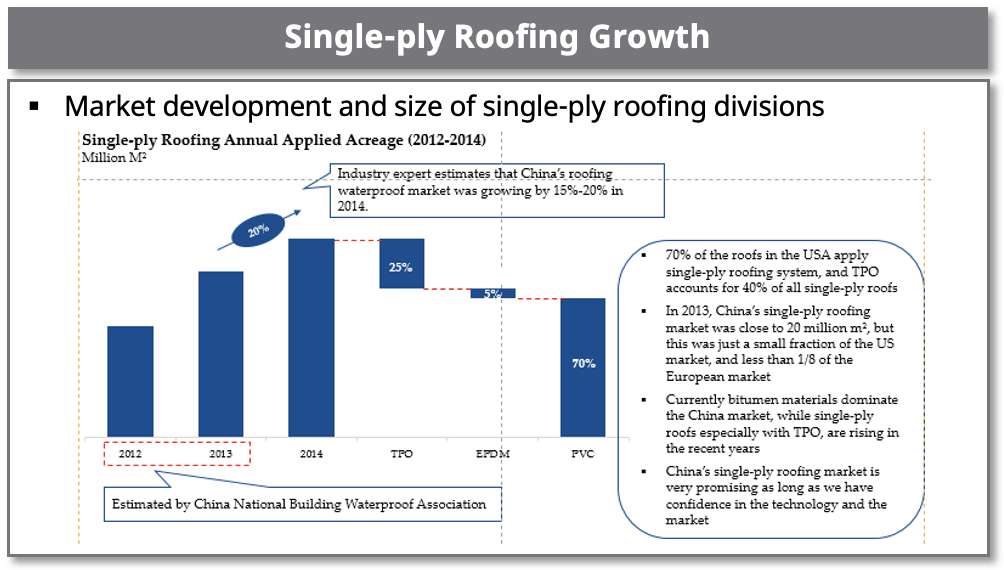 Single-ply Roofing Growth

▪ Market development and size of single-ply roofing divisions

Single-ply Roofing Annual Applied Acreage (2012-2014)
Million M²

Industry expert estimates that China's roofing waterproof market was growing by 15%-20% in 2014.

20%

25%

5%

70%

2012
2013
2014
TPO
EPDM
PVC

Estimated by China National Building Waterproof Association

▪ 70% of the roofs in the USA apply single-ply roofing system, and TPO accounts for 40% of all single-ply roofs

▪ In 2013, China's single-ply roofing market was close to 20 million m², but this was just a small fraction of the US market, and less than 1/8 of the European market

▪ Currently bitumen materials dominate the China market, while single-ply roofs especially with TPO, are rising in the recent years

▪ China's single-ply roofing market is very promising as long as we have confidence in the technology and the market